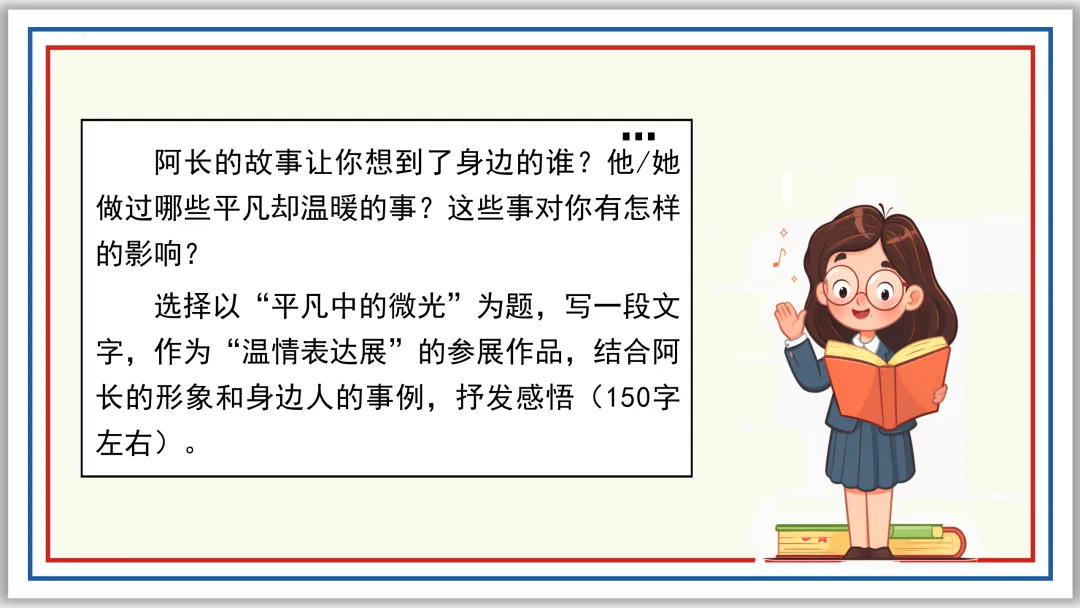 阿长的故事让你想到了身边的谁？他/她做过哪些平凡却温暖的事？这些事对你有怎样的影响？

选择以“平凡中的微光”为题，写一段文字，作为“温情表达展”的参展作品，结合阿长的形象和身边人的事例，抒发感悟（150字左右）。